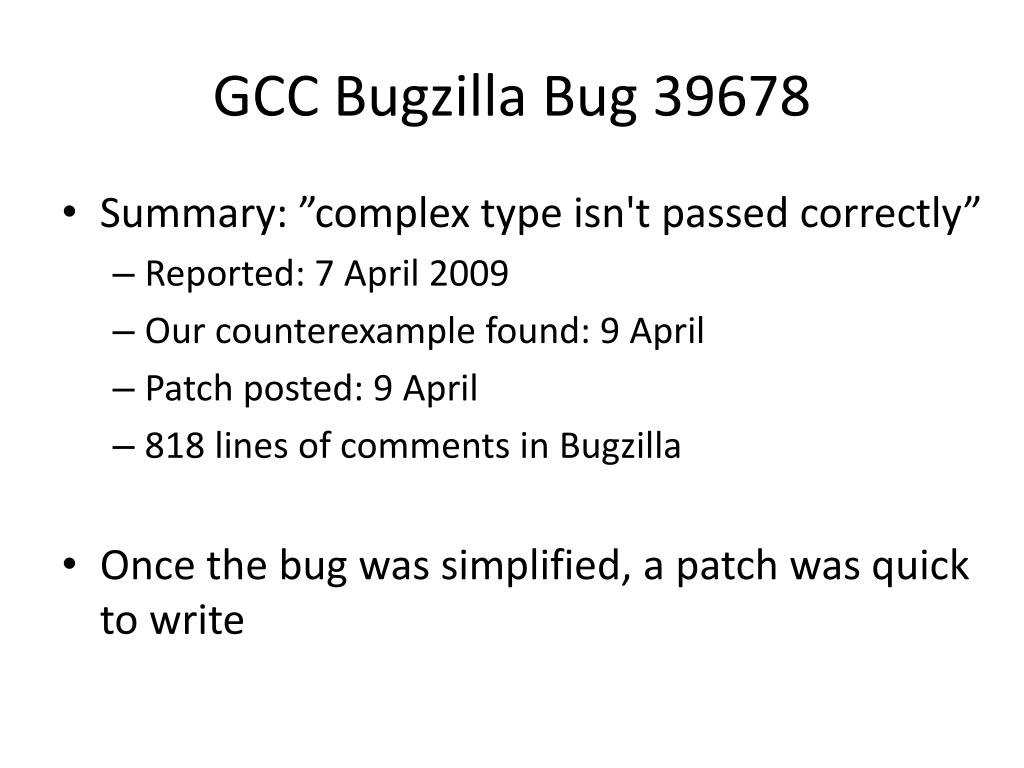 GCC Bugzilla Bug 39678

• Summary: ”complex type isn't passed correctly”
– Reported: 7 April 2009
– Our counterexample found: 9 April
– Patch posted: 9 April
– 818 lines of comments in Bugzilla

• Once the bug was simplified, a patch was quick to write